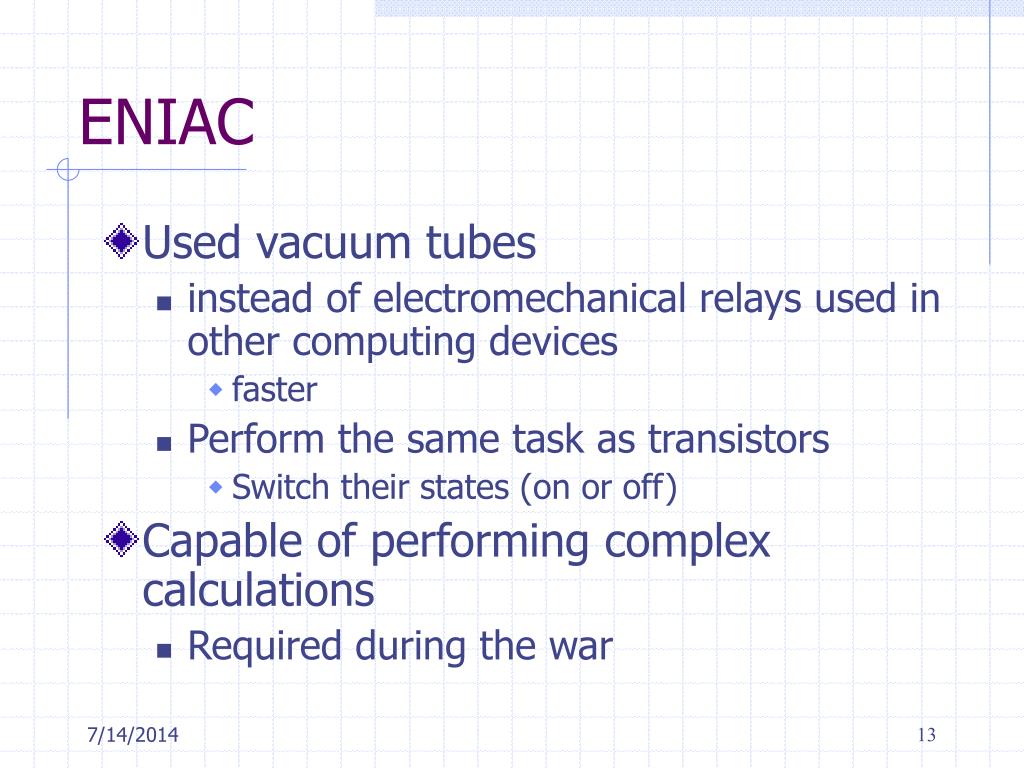 ENIAC

Used vacuum tubes

instead of electromechanical relays used in other computing devices

faster

Perform the same task as transistors

Switch their states (on or off)

Capable of performing complex calculations

Required during the war

7/14/2014

13